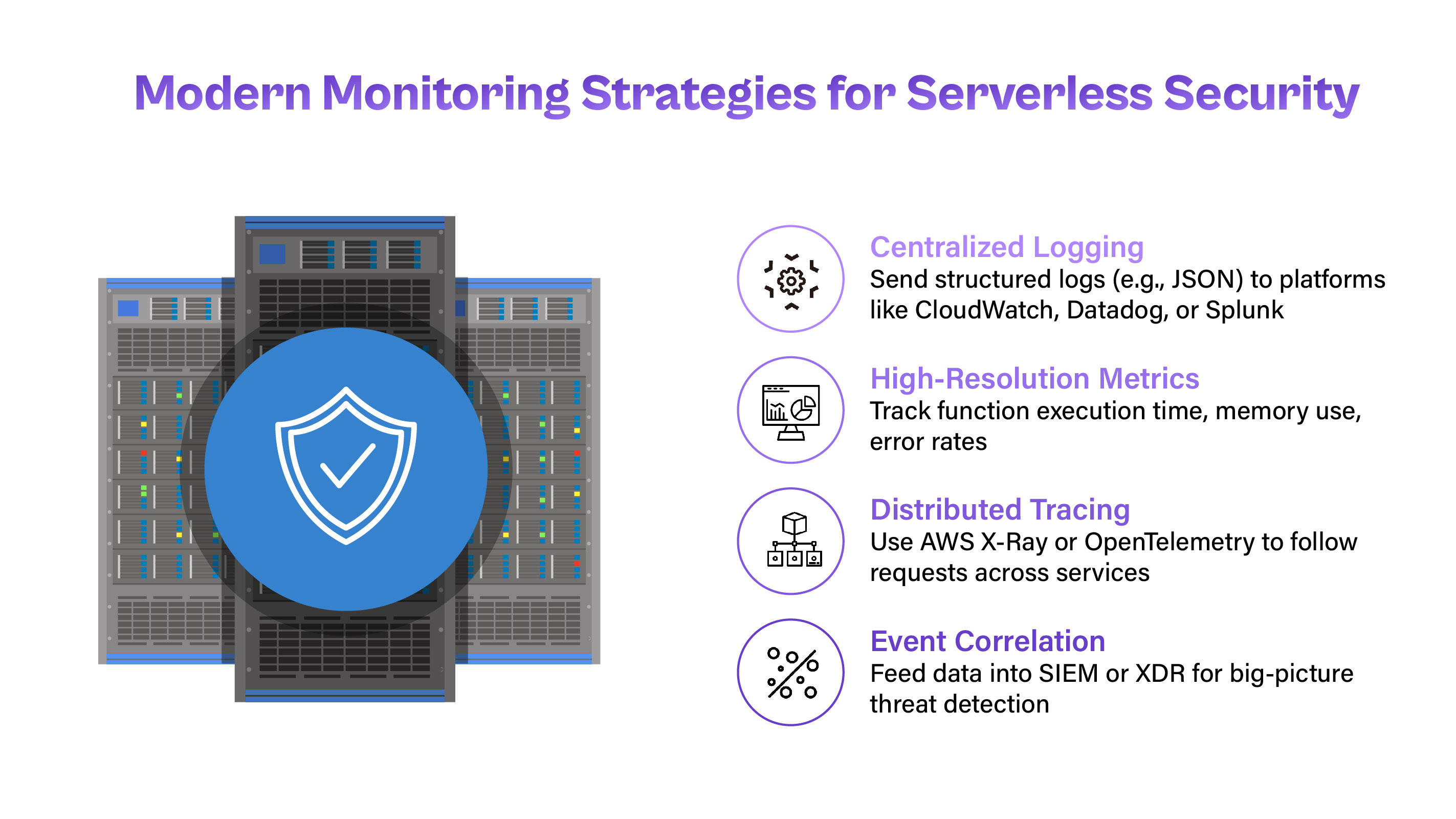 Modern Monitoring Strategies for Serverless Security

Centralized Logging
Send structured logs (e.g., JSON) to platforms like CloudWatch, Datadog, or Splunk

High-Resolution Metrics
Track function execution time, memory use, error rates

Distributed Tracing
Use AWS X-Ray or OpenTelemetry to follow requests across services

Event Correlation
Feed data into SIEM or XDR for big-picture threat detection